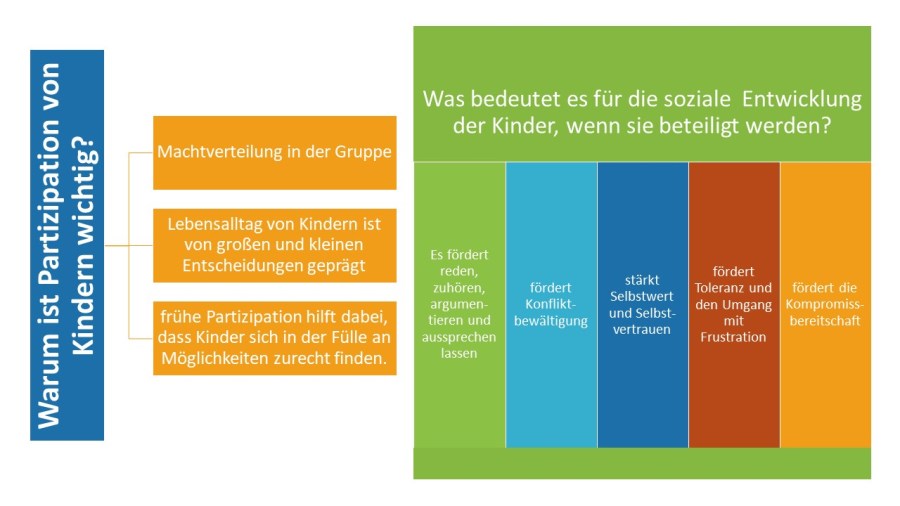 Warum ist Partizipation von Kindern wichtig?

Machtverteilung in der Gruppe

Lebensalltag von Kindern ist von großen und kleinen Entscheidungen geprägt

frühe Partizipation hilft dabei, dass Kinder sich in der Fülle an Möglichkeiten zurecht finden.

Was bedeutet es für die soziale Entwicklung der Kinder, wenn sie beteiligt werden?

Es fördert reden, zuhören, argumentieren und aussprechen lassen

fördert Konfliktbewältigung

stärkt Selbstwert und Selbstvertrauen

fördert Toleranz und den Umgang mit Frustration

fördert die Kompromissbereitschaft